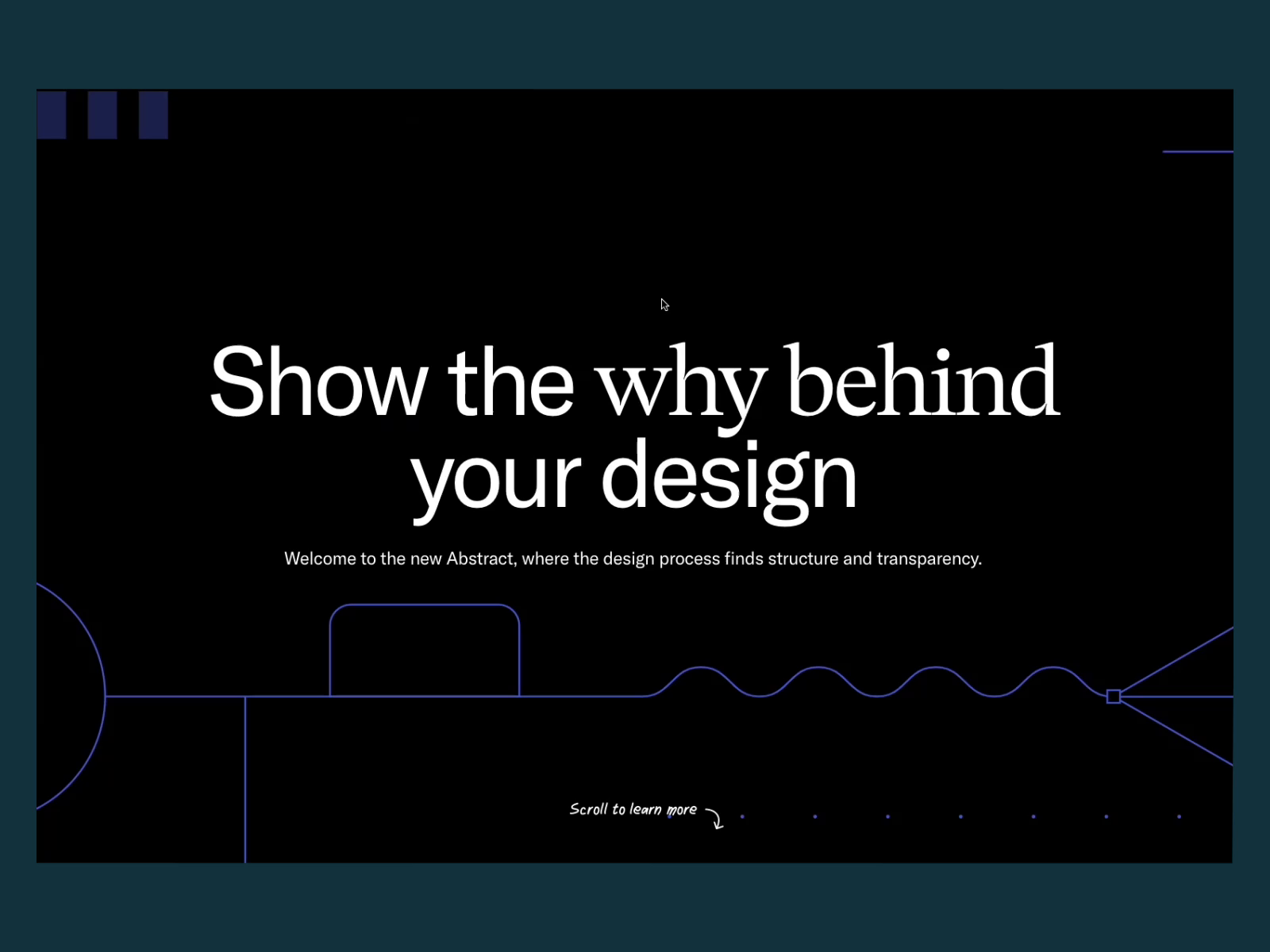 Show the why behind your design

Welcome to the new Abstract, where the design process finds structure and transparency.

Scroll to learn more